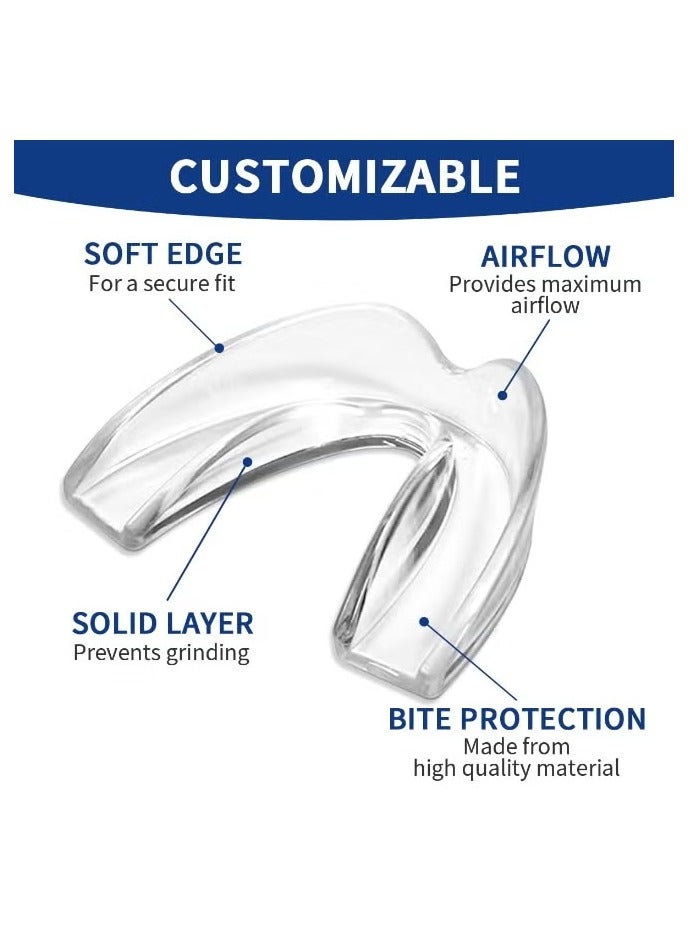 CUSTOMIZABLE

SOFT EDGE
For a secure fit

AIRFLOW
Provides maximum airflow

SOLID LAYER
Prevents grinding

BITE PROTECTION
Made from high quality material